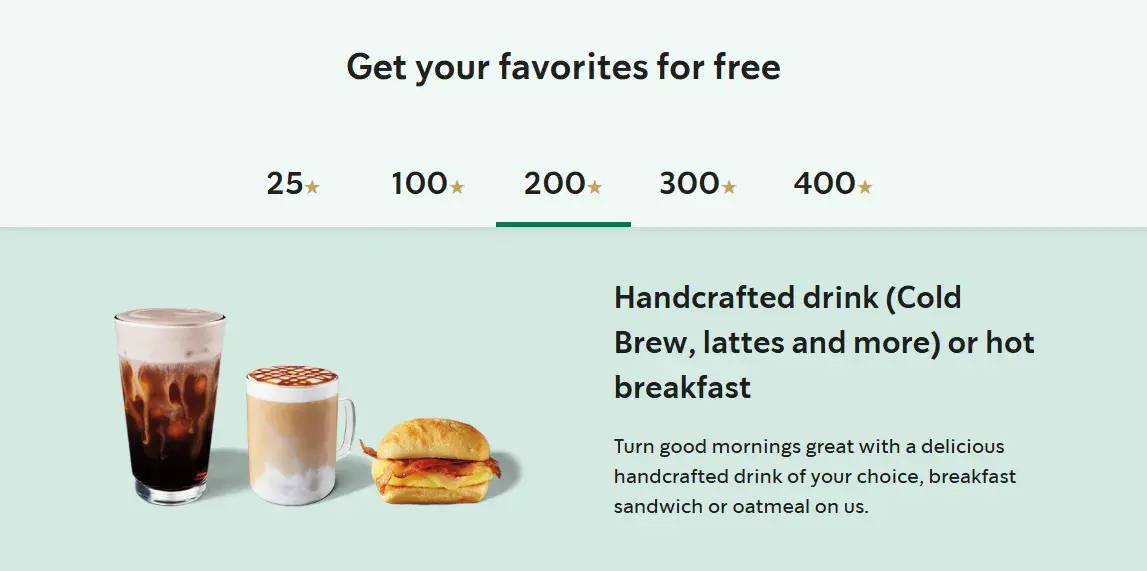 Get your favorites for free

25★ 100★ 200★ 300★ 400★

Handcrafted drink (Cold Brew, lattes and more) or hot breakfast

Turn good mornings great with a delicious handcrafted drink of your choice, breakfast sandwich or oatmeal on us.